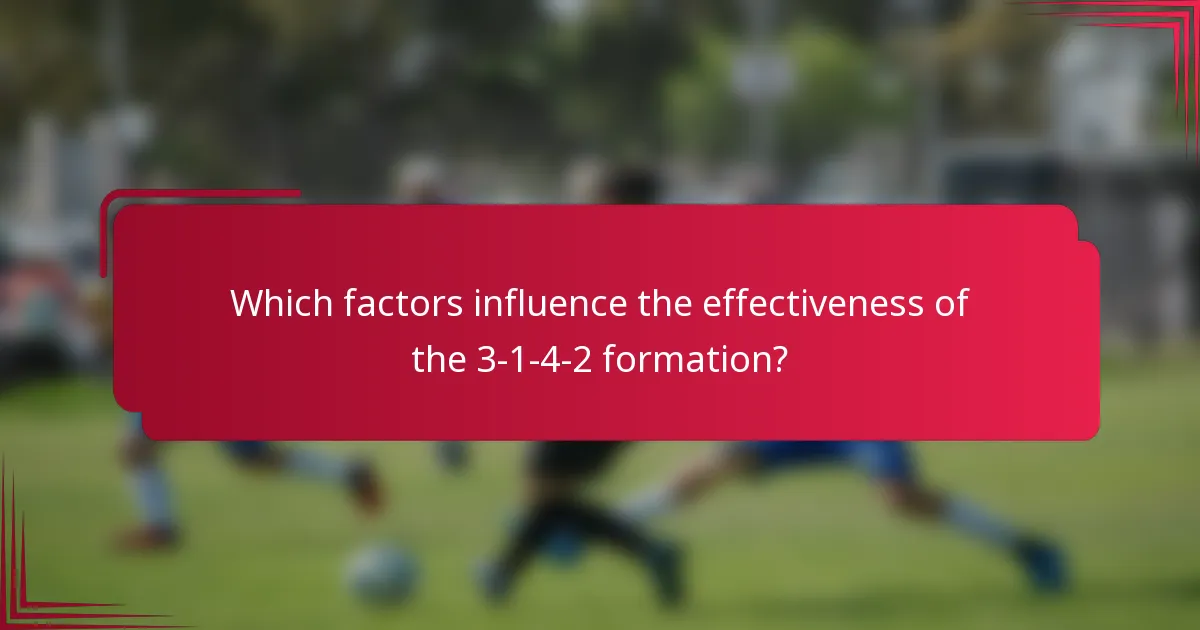 Which factors influence the effectiveness of the 3-1-4-2 formation?